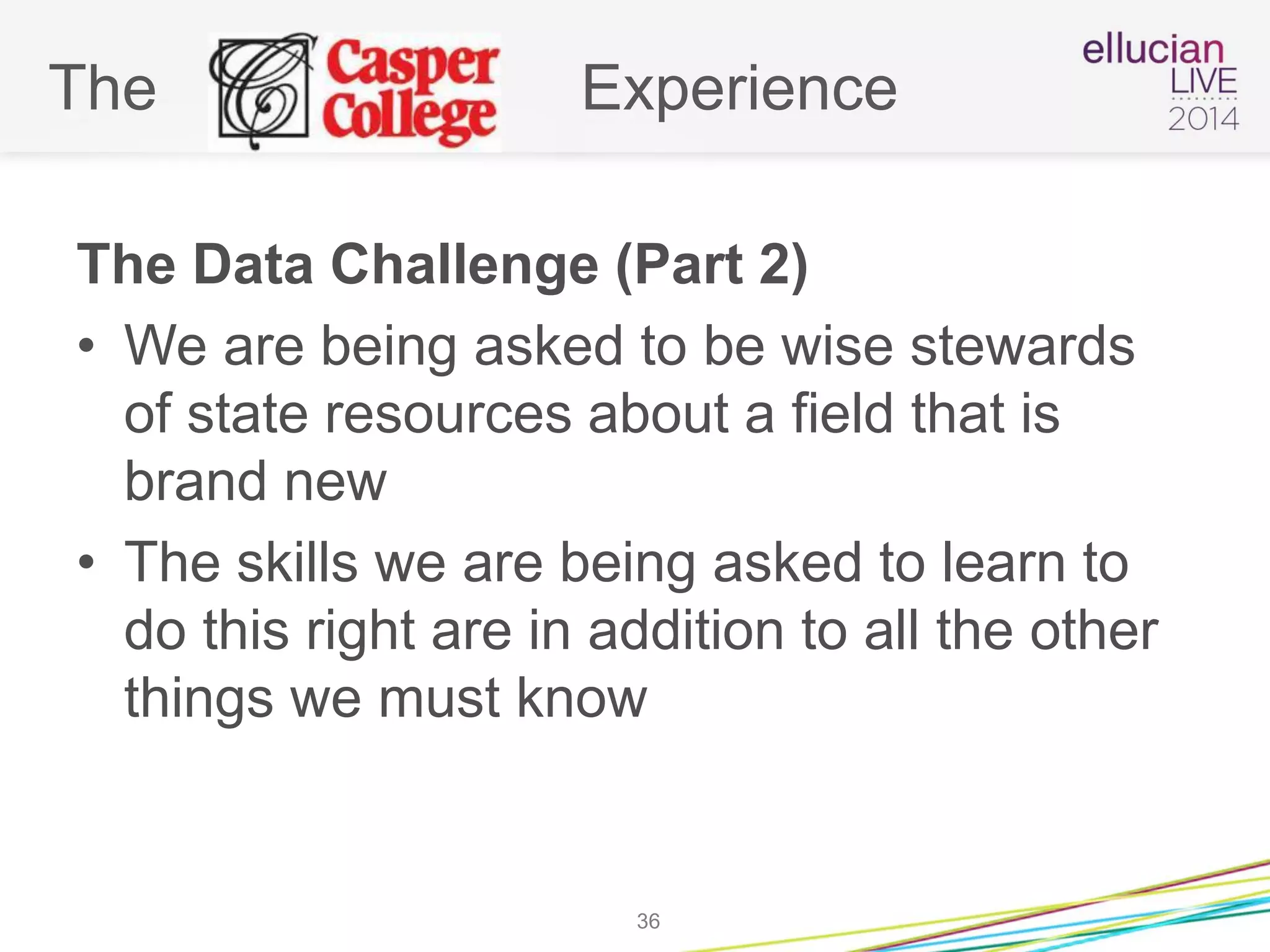 The Casper College Experience

ellucian LIVE 2014

The Data Challenge (Part 2)

• We are being asked to be wise stewards of state resources about a field that is brand new

• The skills we are being asked to learn to do this right are in addition to all the other things we must know

36